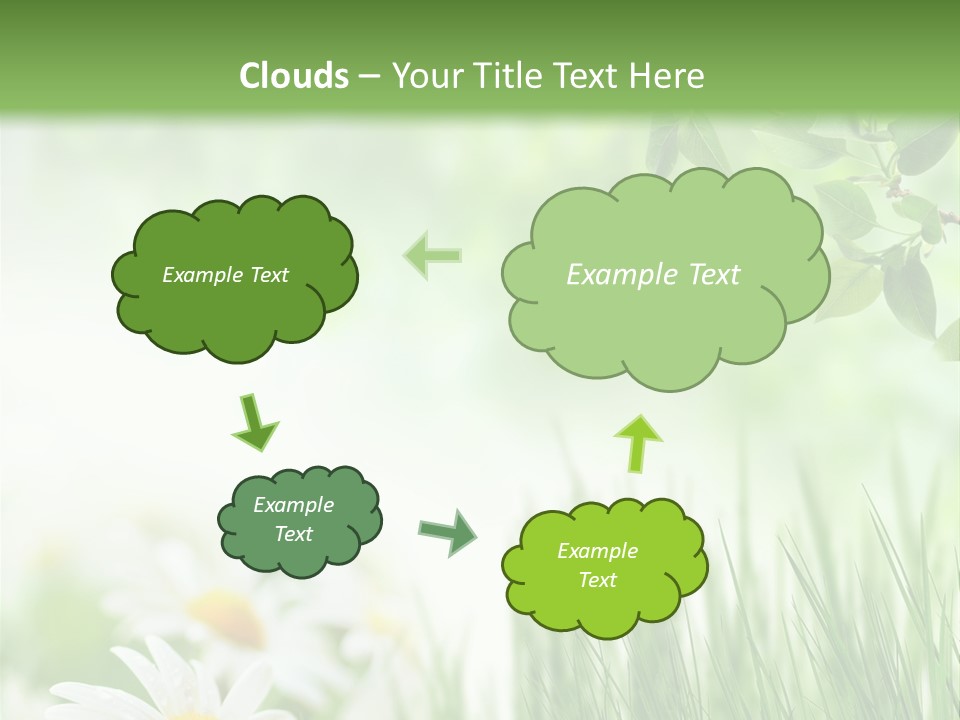 Clouds – Your Title Text Here

Example Text

Example Text

Example Text

Example Text